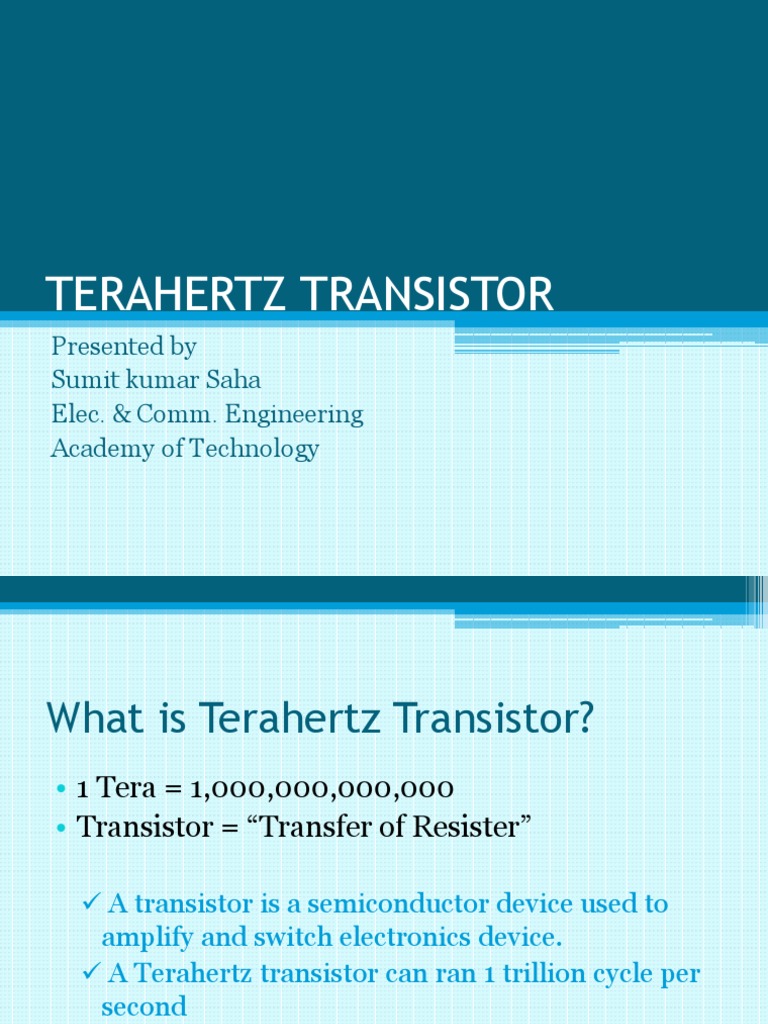 TERAHERTZ TRANSISTOR

Presented by
Sumit kumar Saha
Elec. & Comm. Engineering
Academy of Technology

What is Terahertz Transistor?

• 1 Tera = 1,000,000,000,000
• Transistor = “Transfer of Resister”

✓ A transistor is a semiconductor device used to amplify and switch electronics device.
✓ A Terahertz transistor can ran 1 trillion cycle per second